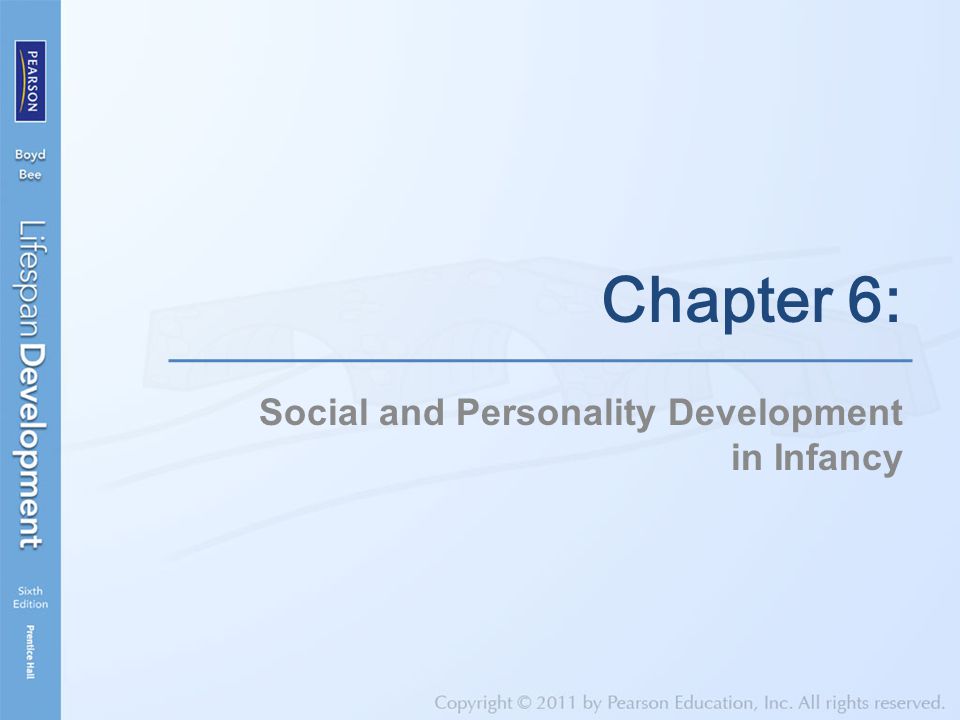 PEARSON

Boyd
Bee

Lifespan Development

Sixth
Edition

Prentice Hall

Chapter 6:

Social and Personality Development in Infancy

Copyright © 2011 by Pearson Education, Inc. All rights reserved.